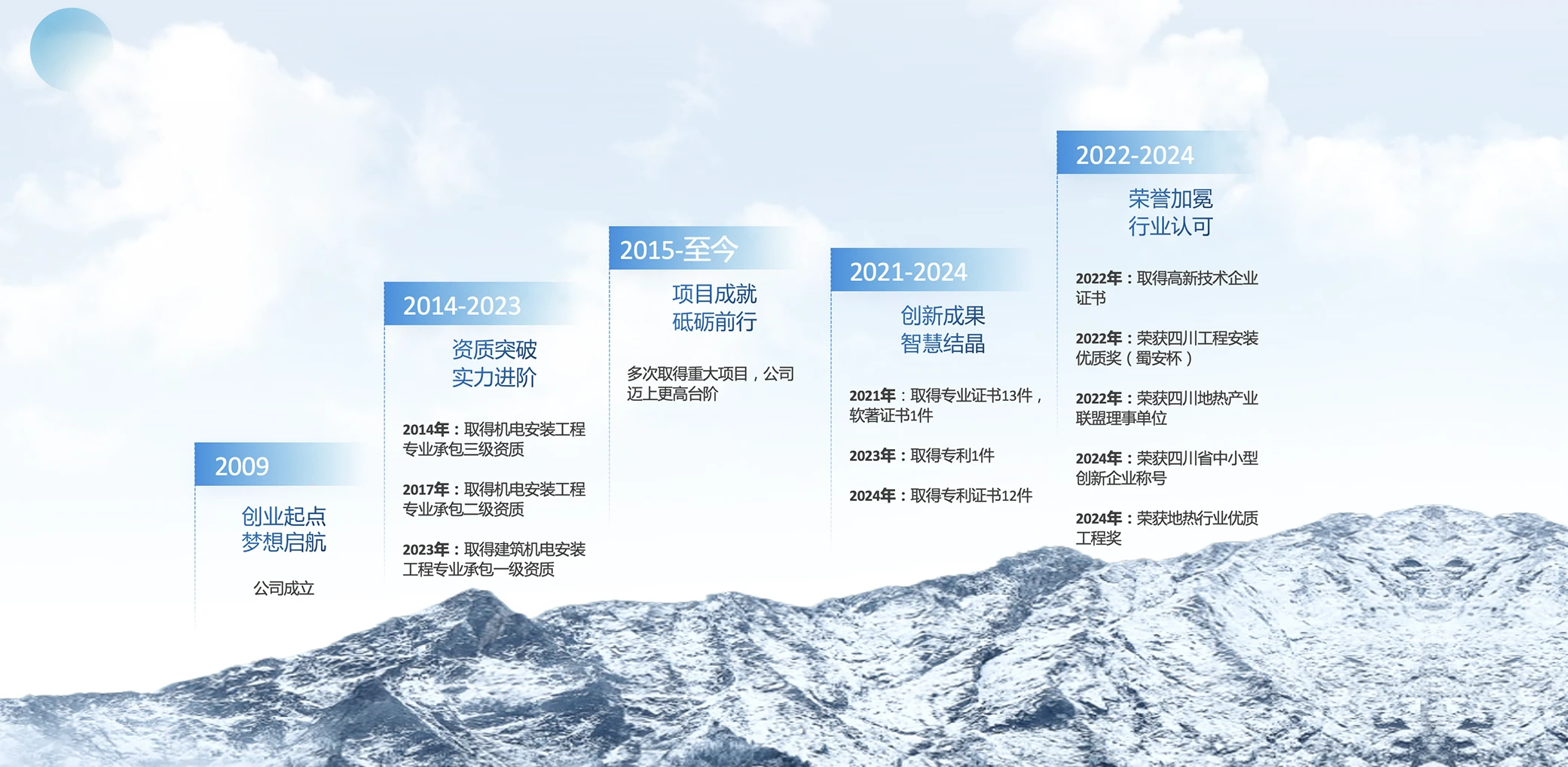 2009

创业起点
梦想启航

公司成立

2014-2023

资质突破
实力进阶

2014年：取得机电安装工程专业承包三级资质

2017年：取得机电安装工程专业承包二级资质

2023年：取得建筑机电安装工程专业承包一级资质

2015-至今

项目成就
砥砺前行

多次取得重大项目，公司迈上更高台阶

2021-2024

创新成果
智慧结晶

2021年：取得专业证书13件，软著证书1件

2023年：取得专利1件

2024年：取得专利证书12件

2022-2024

荣誉加冕
行业认可

2022年：取得高新技术企业证书

2022年：荣获四川工程安装优质奖（蜀安杯）

2022年：荣获四川地热产业联盟理事单位

2024年：荣获四川省中小型创新企业称号

2024年：荣获地热行业优质工程奖